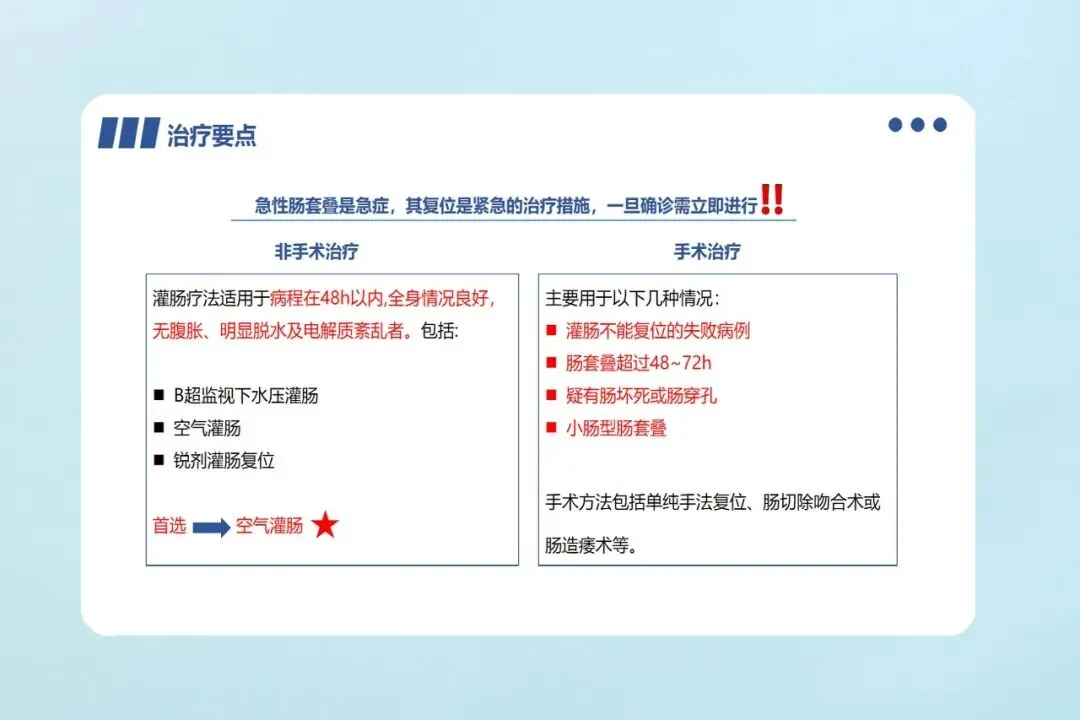 治疗要点

急性肠套叠是急症，其复位是紧急的治疗措施，一旦确诊需立即进行‼

非手术治疗

灌肠疗法适用于病程在48h以内,全身情况良好，无腹胀、明显脱水及电解质紊乱者。包括:

■ B超监视下水压灌肠
■ 空气灌肠
■ 锐剂灌肠复位

首选 空气灌肠

手术治疗

主要用于以下几种情况：
■ 灌肠不能复位的失败病例
■ 肠套叠超过48~72h
■ 疑有肠坏死或肠穿孔
■ 小肠型肠套叠

手术方法包括单纯手法复位、肠切除吻合术或肠造瘘术等。